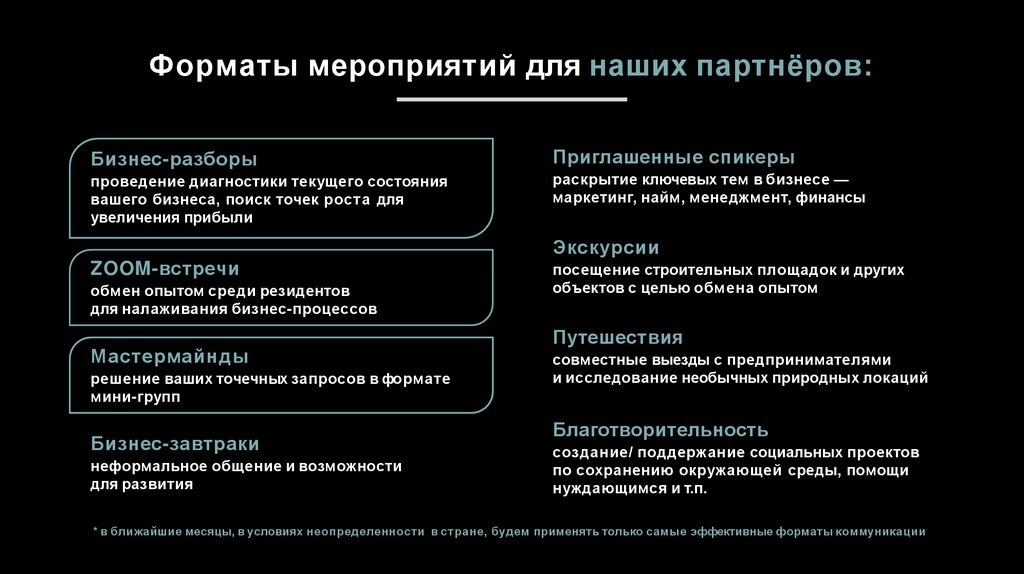 Форматы мероприятий для наших партнёров:

Бизнес-разборы
проведение диагностики текущего состояния вашего бизнеса, поиск точек роста для увеличения прибыли

ZOOM-встречи
обмен опытом среди резидентов для налаживания бизнес-процессов

Мастермайнды
решение ваших точечных запросов в формате мини-групп

Бизнес-завтраки
неформальное общение и возможности для развития

Приглашенные спикеры
раскрытие ключевых тем в бизнесе — маркетинг, найм, менеджмент, финансы

Экскурсии
посещение строительных площадок и других объектов с целью обмена опытом

Путешествия
совместные выезды с предпринимателями и исследование необычных природных локаций

Благотворительность
создание/ поддержание социальных проектов по сохранению окружающей среды, помощи нуждающимся и т.п.

* в ближайшие месяцы, в условиях неопределенности в стране, будем применять только самые эффективные форматы коммуникации